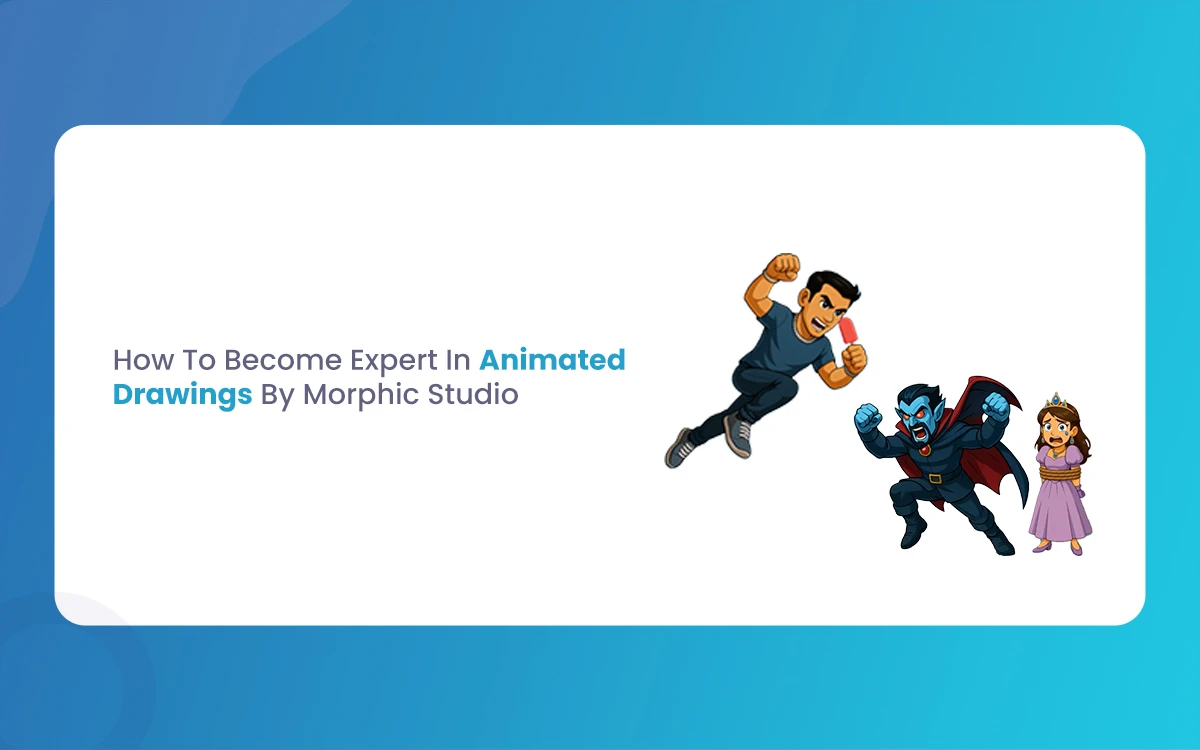 How To Become Expert In Animated Drawings By Morphic Studio